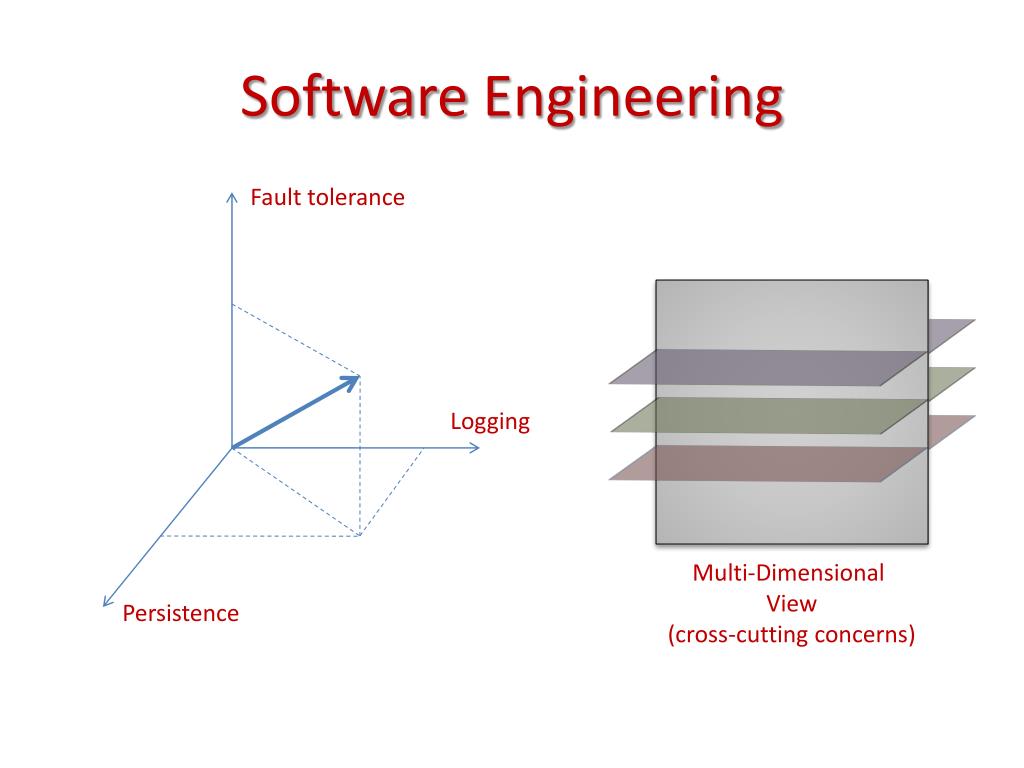 Software Engineering

Fault tolerance

Logging

Persistence

Multi-Dimensional
View
(cross-cutting concerns)